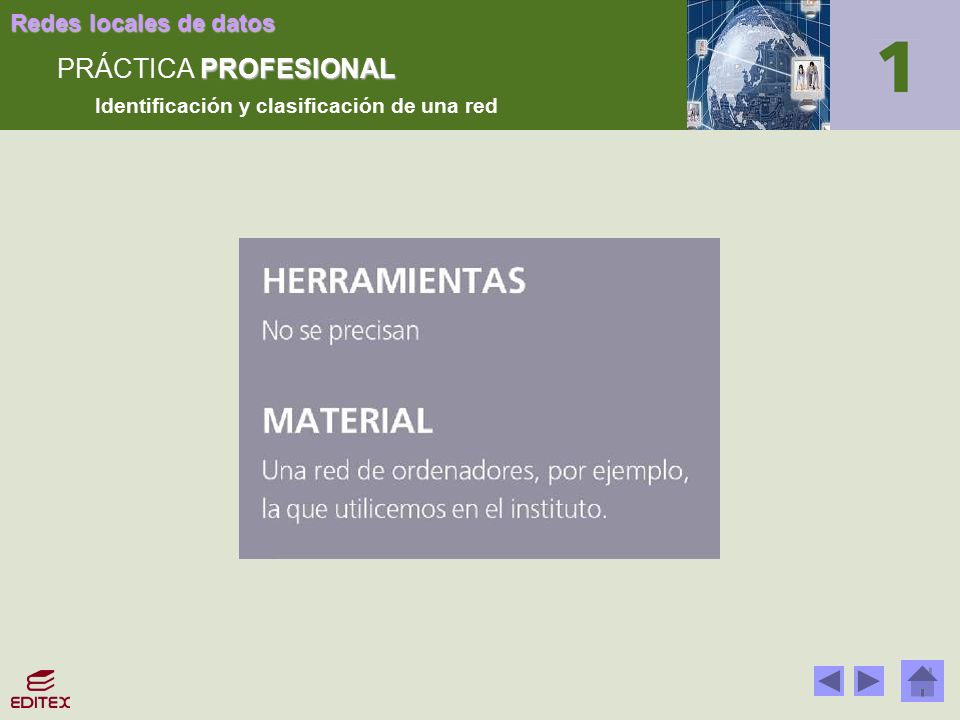 Redes locales de datos

PRÁCTICA PROFESIONAL

Identificación y clasificación de una red

1

HERRAMIENTAS

No se precisan

MATERIAL

Una red de ordenadores, por ejemplo, la que utilicemos en el instituto.

EDITEX